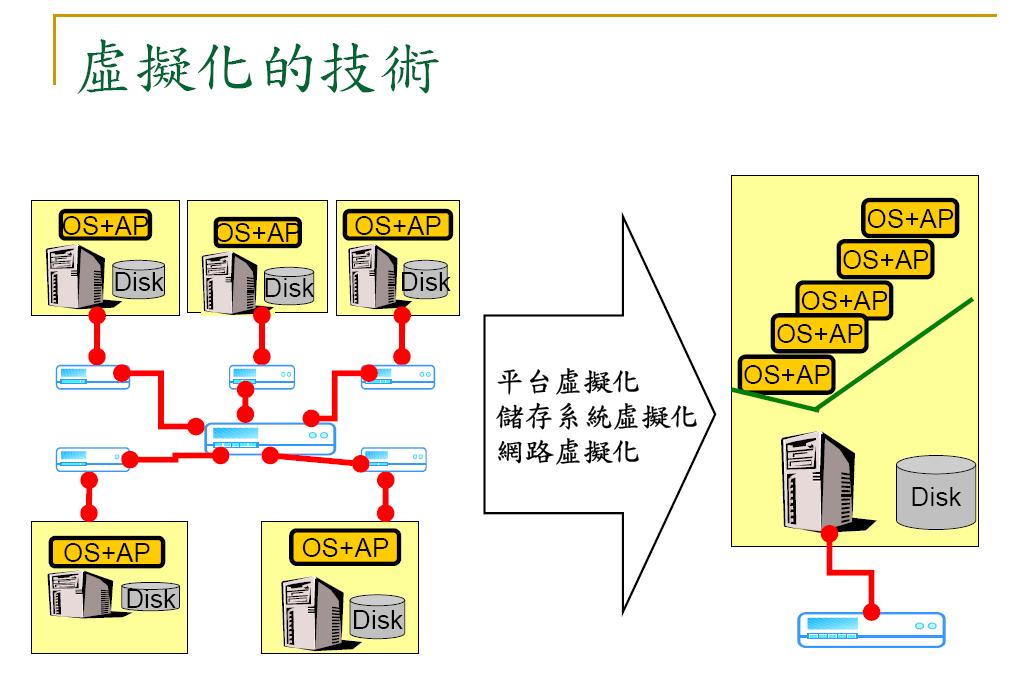 虛擬化的技術

OS+AP
Disk
OS+AP
Disk
OS+AP
Disk
OS+AP
Disk
OS+AP
Disk

平台虛擬化
儲存系統虛擬化
網路虛擬化

OS+AP
OS+AP
OS+AP
OS+AP
OS+AP
Disk